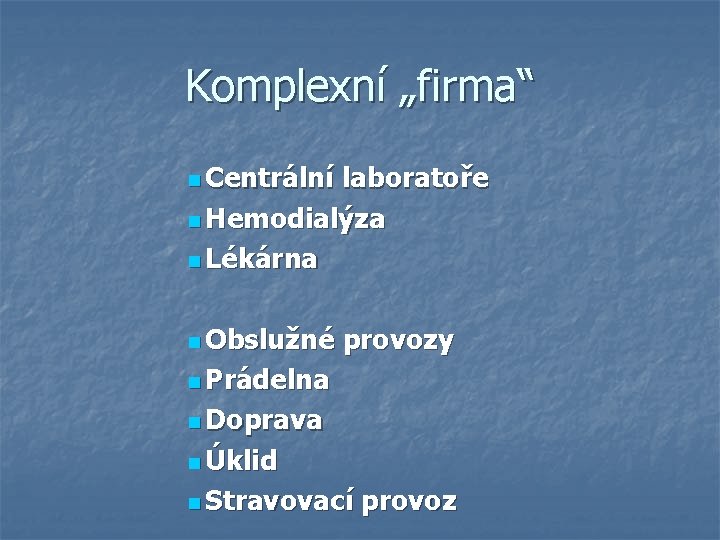 Komplexní „firma“

Centrální laboratoře
Hemodialýza
Lékárna

Obslužné provozy
Prádelna
Doprava
Úklid
Stravovací provoz